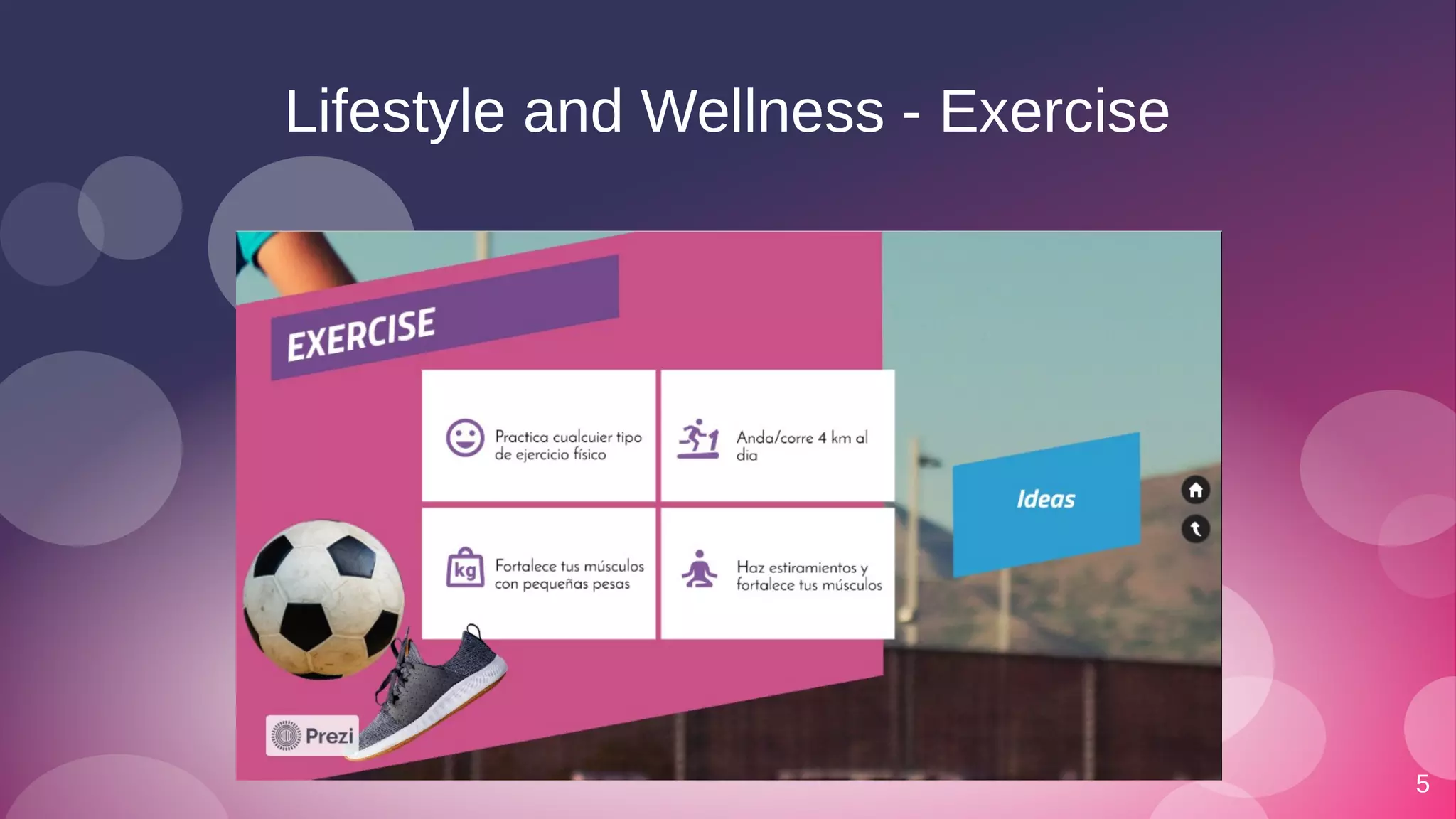 Lifestyle and Wellness - Exercise

EXERCISE

Practica cualcuier tipo de ejercicio físico

Anda/corre 4 km al dia

kg

Fortalece tus músculos con pequeñas pesas

Haz estiramientos y fortalece tus músculos

Ideas

Prezi

5